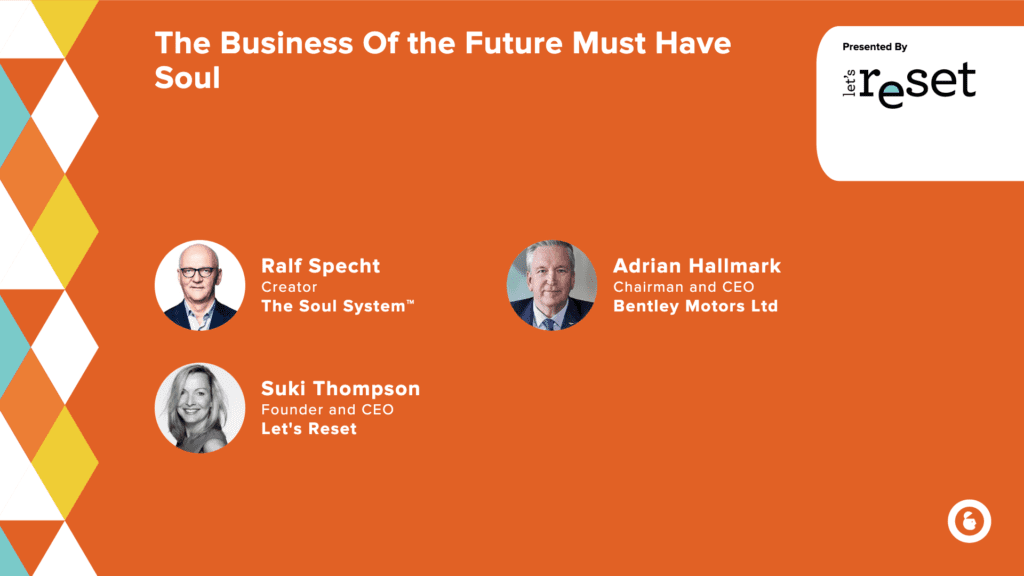 The Business Of the Future Must Have Soul

Presented By

let's reset

Ralf Specht
Creator
The Soul System™

Adrian Hallmark
Chairman and CEO
Bentley Motors Ltd

Suki Thompson
Founder and CEO
Let's Reset